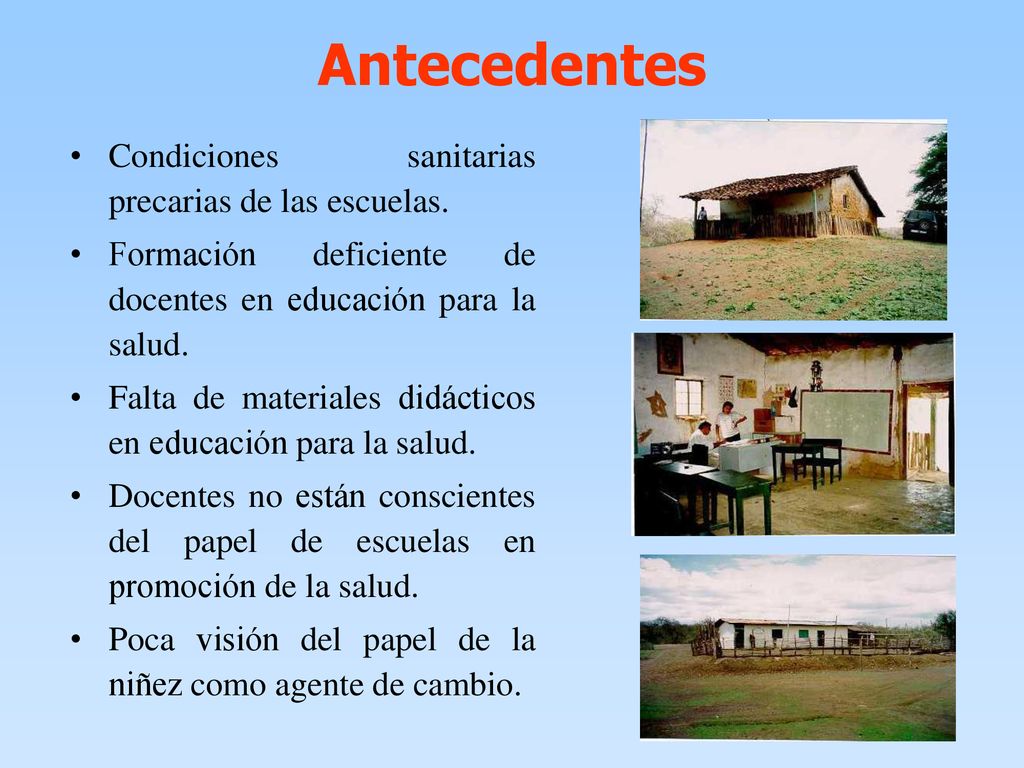 Antecedentes

• Condiciones sanitarias precarias de las escuelas.
• Formación deficiente de docentes en educación para la salud.
• Falta de materiales didácticos en educación para la salud.
• Docentes no están conscientes del papel de escuelas en promoción de la salud.
• Poca visión del papel de la niñez como agente de cambio.